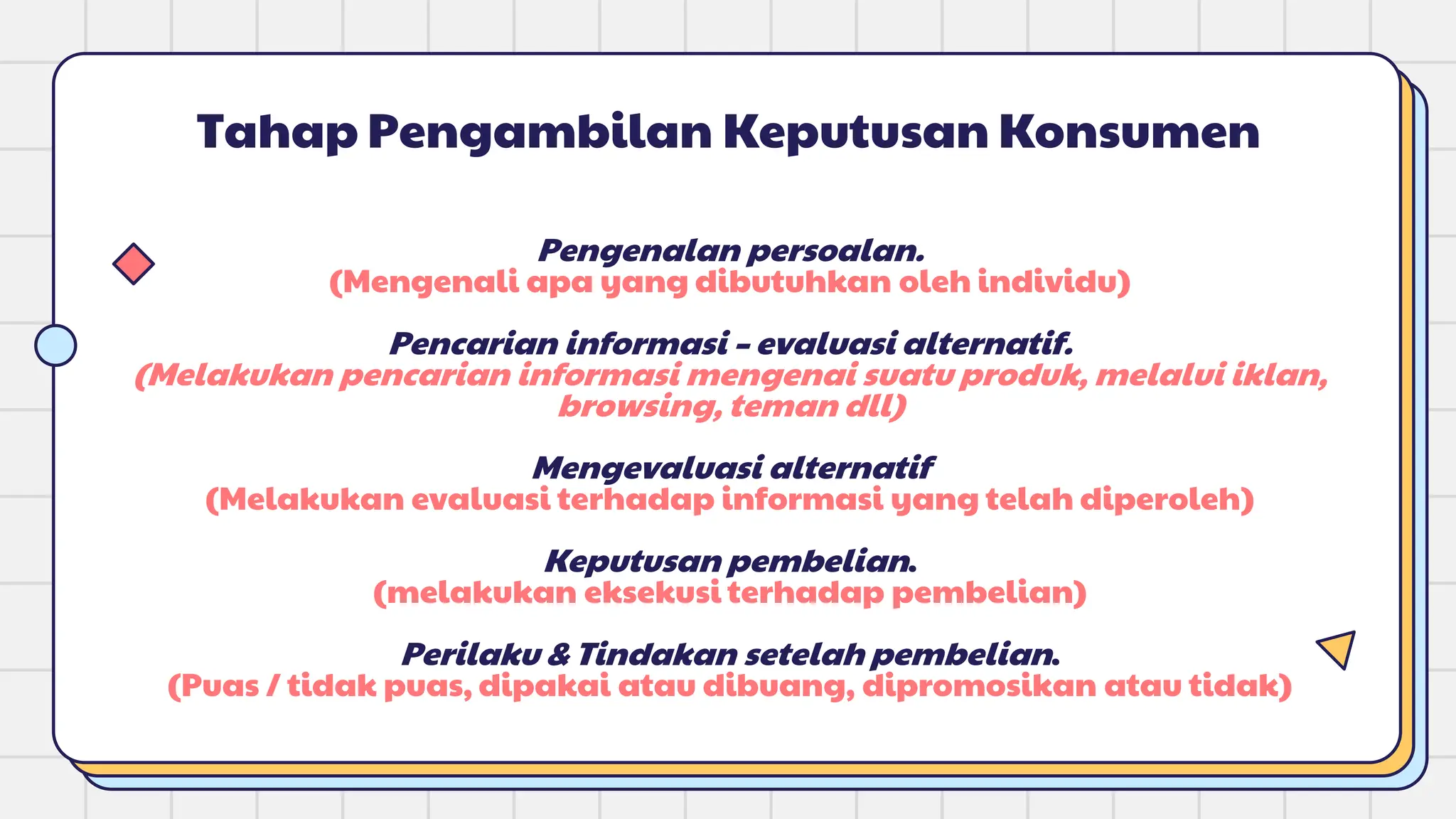 Tahap Pengambilan Keputusan Konsumen

Pengenalan persoalan.
(Mengenali apa yang dibutuhkan oleh individu)

Pencarian informasi – evaluasi alternatif.
(Melakukan pencarian informasi mengenai suatu produk, melalui iklan, browsing, teman dll)

Mengevaluasi alternatif
(Melakukan evaluasi terhadap informasi yang telah diperoleh)

Keputusan pembelian.
(melakukan eksekusi terhadap pembelian)

Perilaku & Tindakan setelah pembelian.
(Puas / tidak puas, dipakai atau dibuang, dipromosikan atau tidak)